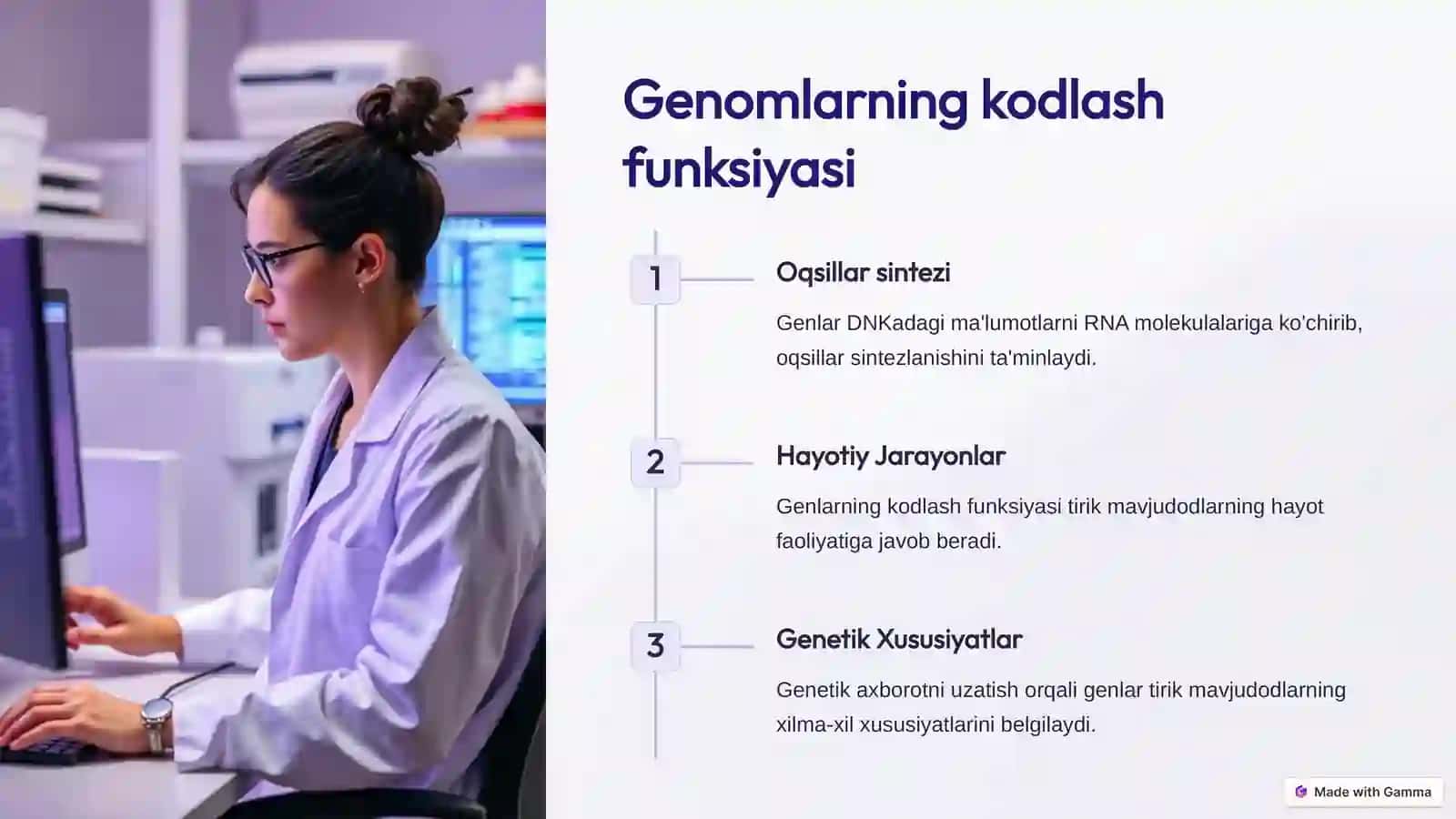 Genomlarning kodlash funksiyasi

1

Oqsillar sintezi

Genlar DNKadagi ma'lumotlarni RNA molekulalariga ko'chirib, oqsillar sintezlanishini ta'minlaydi.

2

Hayotiy Jarayonlar

Genlarning kodlash funksiyasi tirik mavjudodlarning hayot faoliyatiga javob beradi.

3

Genetik Xususiyatlar

Genetik axborotni uzatish orqali genlar tirik mavjudodlarning xilma-xil xususiyatlarini belgilaydi.

Made with Gamma